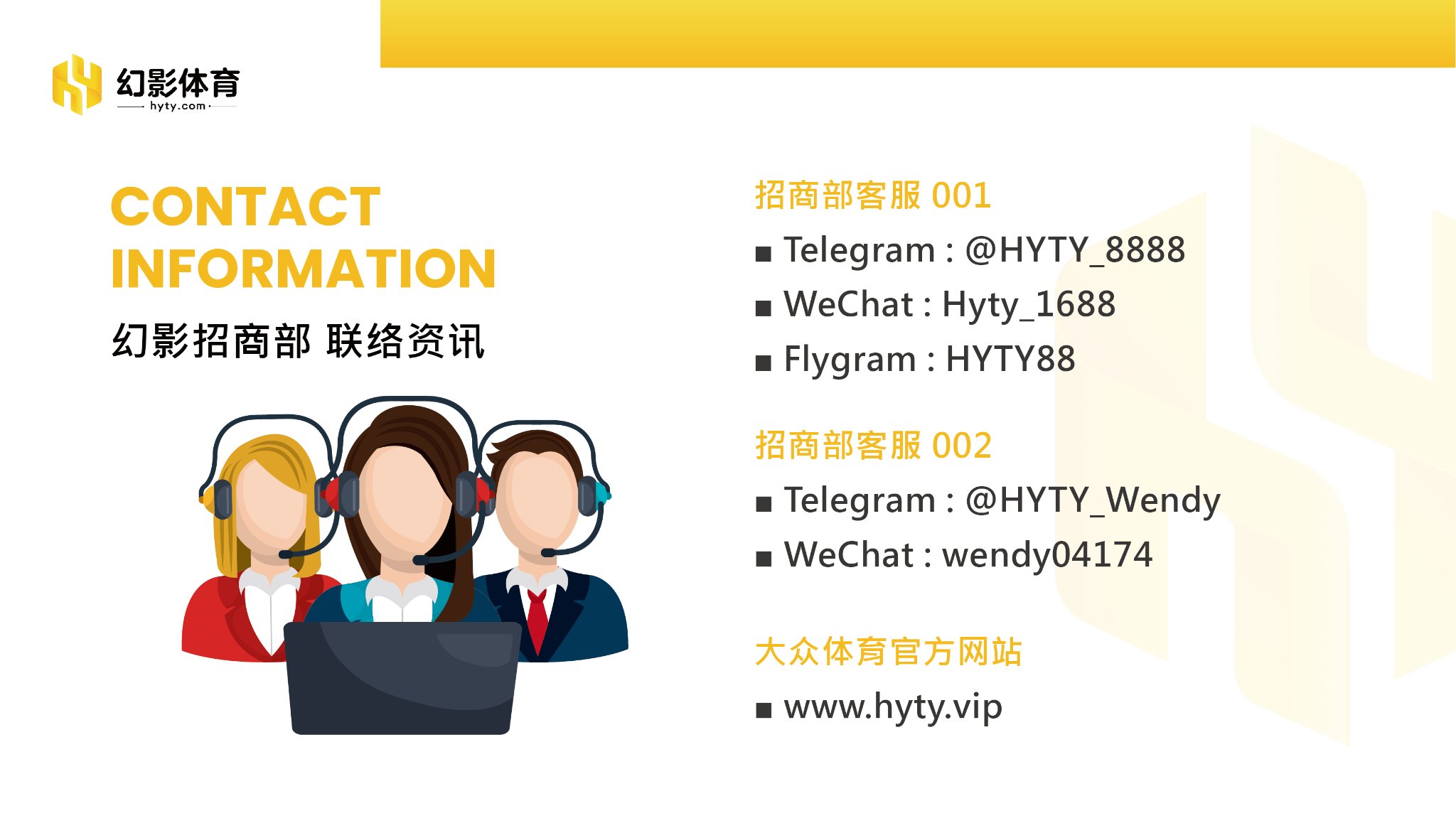 幻影体育
hyty.com

CONTACT INFORMATION
幻影招商部 联络资讯

招商部客服 001
■ Telegram : @HYTY_8888
■ WeChat : Hyty_1688
■ Flygram : HYTY88

招商部客服 002
■ Telegram : @HYTY_Wendy
■ WeChat : wendy04174

大众体育官方网站
■ www.hyty.vip